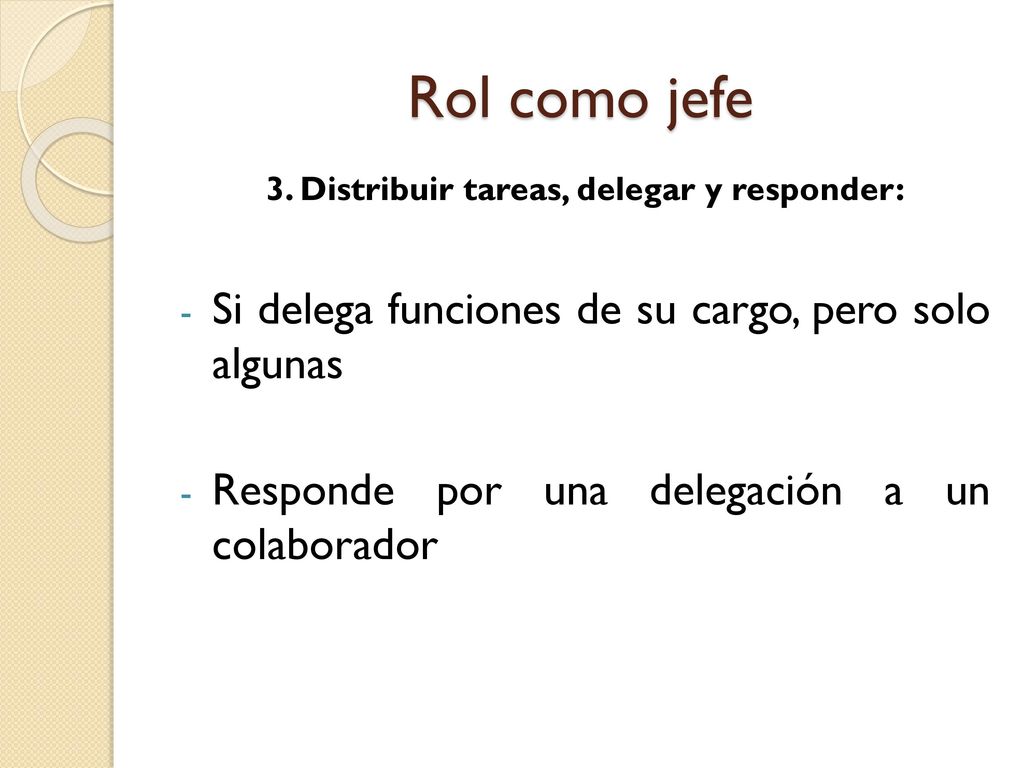 Rol como jefe

3. Distribuir tareas, delegar y responder:

- Si delega funciones de su cargo, pero solo algunas

- Responde por una delegación a un colaborador